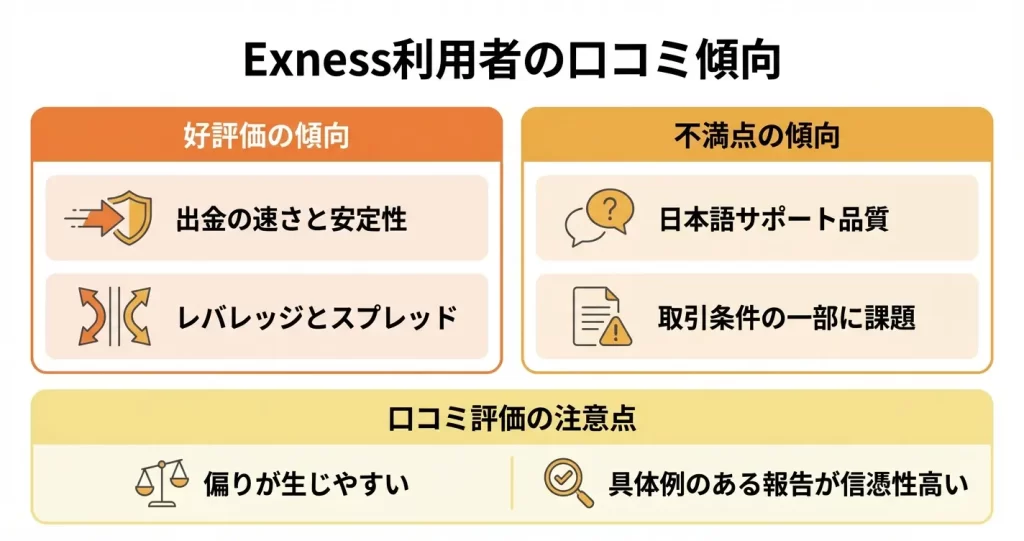 Exness利用者の口コミ傾向

好評価の傾向

出金の速さと安定性

レバレッジとスプレッド

不満点の傾向

日本語サポート品質

取引条件の一部に課題

口コミ評価の注意点

偏りが生じやすい

具体例のある報告が信憑性高い